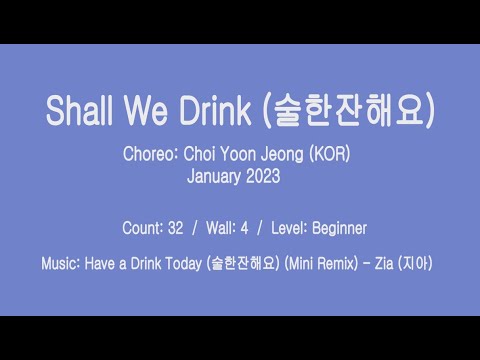 Shall We Drink (술한잔해요)

Choreo: Choi Yoon Jeong (KOR)
January 2023

Count: 32 / Wall: 4 / Level: Beginner

Music: Have a Drink Today (술한잔해요) (Mini Remix) - Zia (지아)